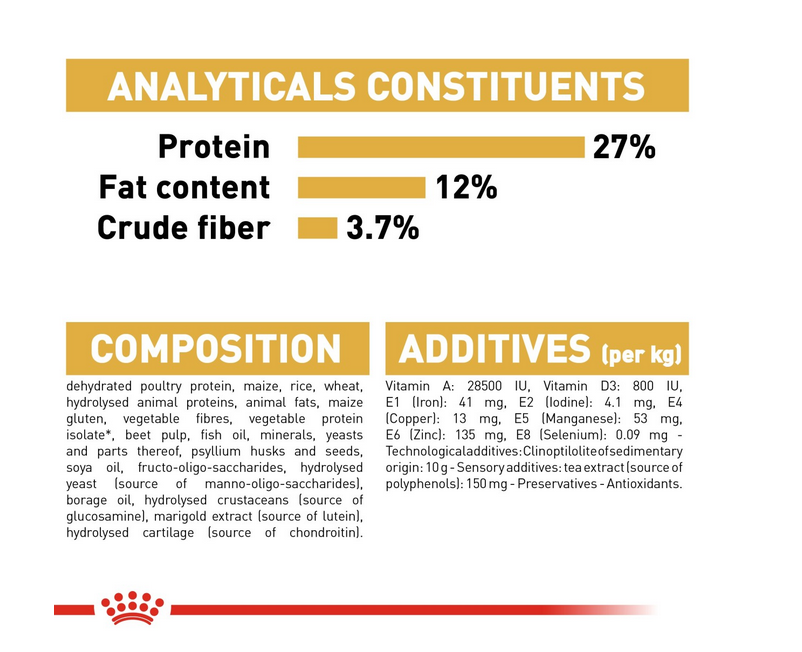 ANALYTICALS CONSTITUENTS

Protein 27%
Fat content 12%
Crude fiber 3.7%

COMPOSITION

dehydrated poultry protein, maize, rice, wheat, hydrolysed animal proteins, animal fats, maize gluten, vegetable fibres, vegetable protein isolate*, beet pulp, fish oil, minerals, yeasts and parts thereof, psyllium husks and seeds, soya oil, fructo-oligo-saccharides, hydrolysed yeast (source of manno-oligo-saccharides), borage oil, hydrolysed crustaceans (source of glucosamine), marigold extract (source of lutein), hydrolysed cartilage (source of chondroitin).

ADDITIVES (per kg)

Vitamin A: 28500 IU, Vitamin D3: 800 IU, E1 (Iron): 41 mg, E2 (Iodine): 4.1 mg, E4 (Copper): 13 mg, E5 (Manganese): 53 mg, E6 (Zinc): 135 mg, E8 (Selenium): 0.09 mg - Technological additives: Clinoptilolite of sedimentary origin: 10 g - Sensory additives: tea extract (source of polyphenols): 150 mg - Preservatives - Antioxidants.